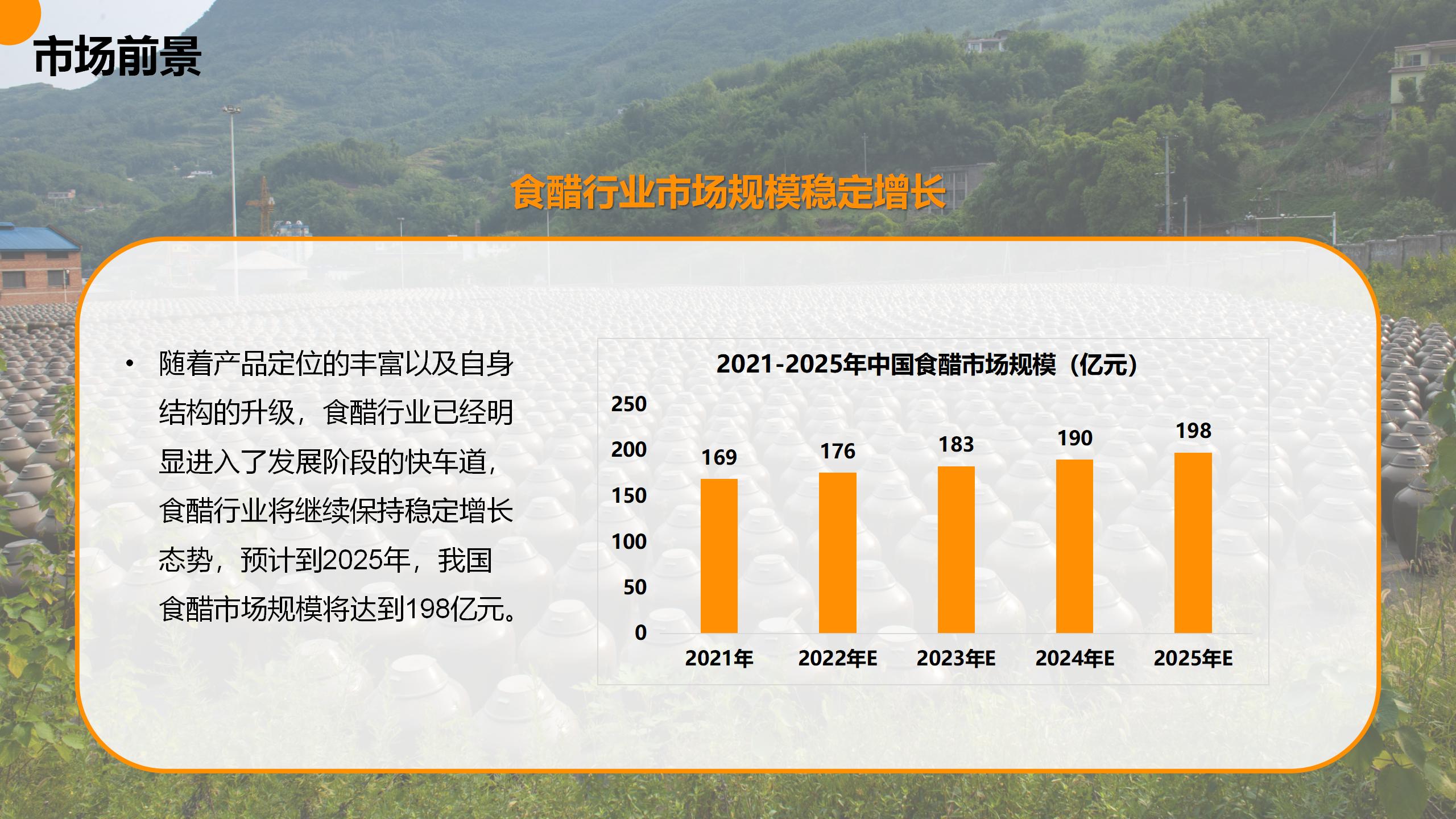 市场前景

食醋行业市场规模稳定增长

• 随着产品定位的丰富以及自身结构的升级，食醋行业已经明显进入了发展阶段的快车道，食醋行业将继续保持稳定增长态势，预计到2025年，我国食醋市场规模将达到198亿元。

2021-2025年中国食醋市场规模（亿元）

250
200
150
100
50
0

169
176
183
190
198

2021年
2022年E
2023年E
2024年E
2025年E